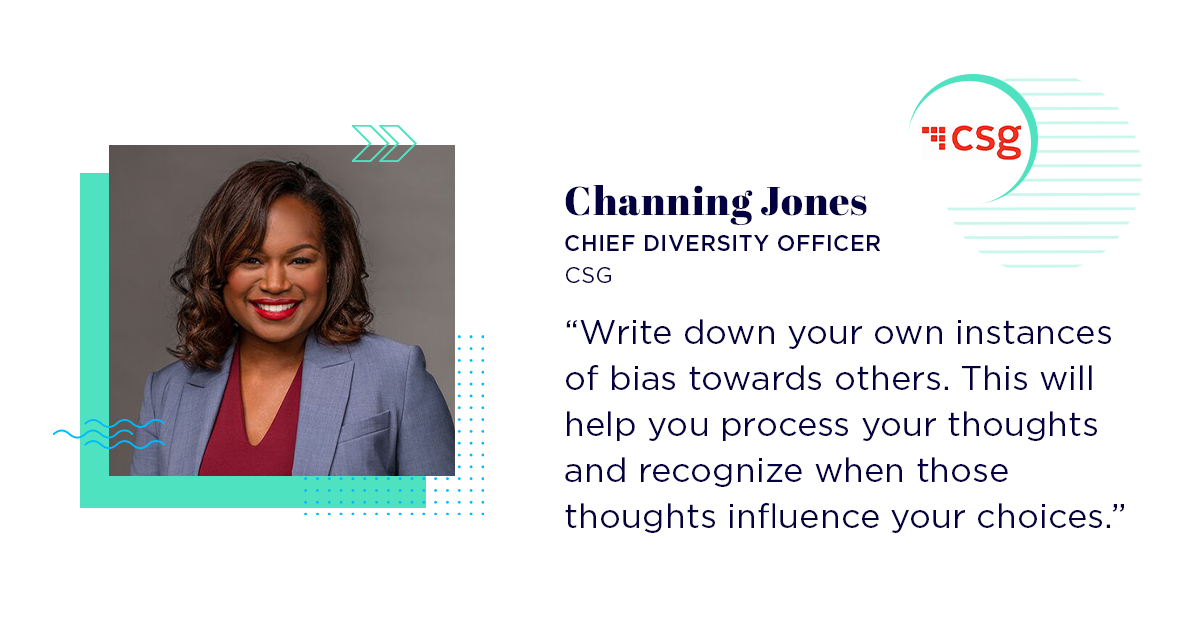 csg

Channing Jones
CHIEF DIVERSITY OFFICER
CSG

“Write down your own instances of bias towards others. This will help you process your thoughts and recognize when those thoughts influence your choices.”